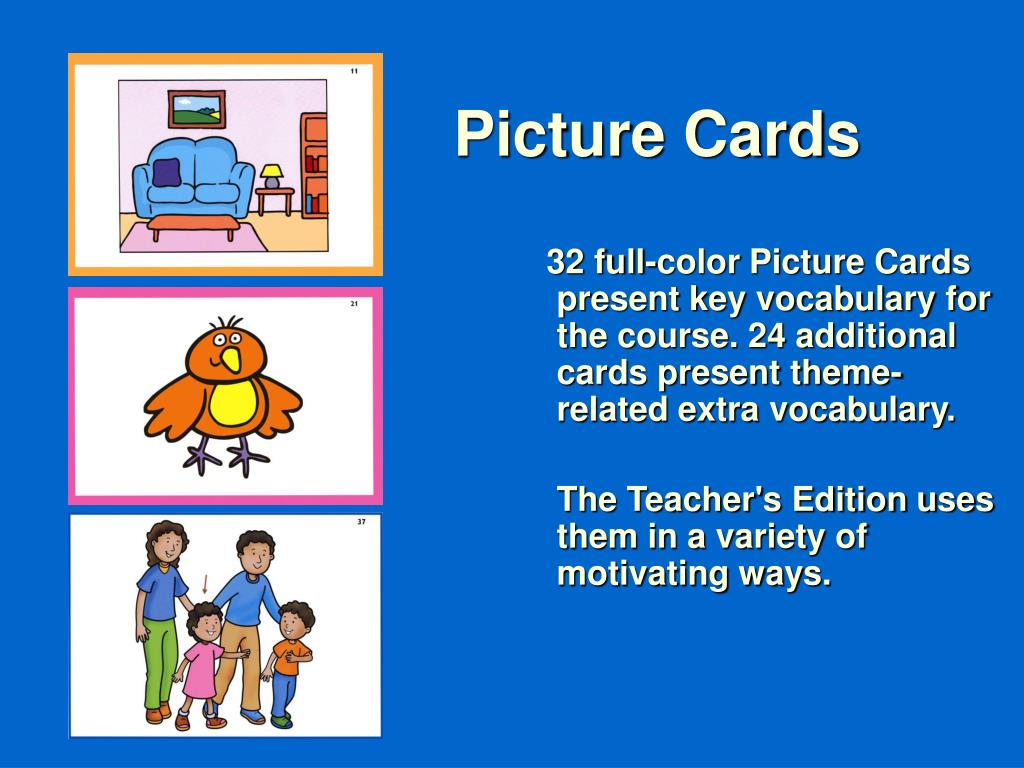 11

21

37

Picture Cards

32 full-color Picture Cards present key vocabulary for the course. 24 additional cards present theme-related extra vocabulary.

The Teacher's Edition uses them in a variety of motivating ways.